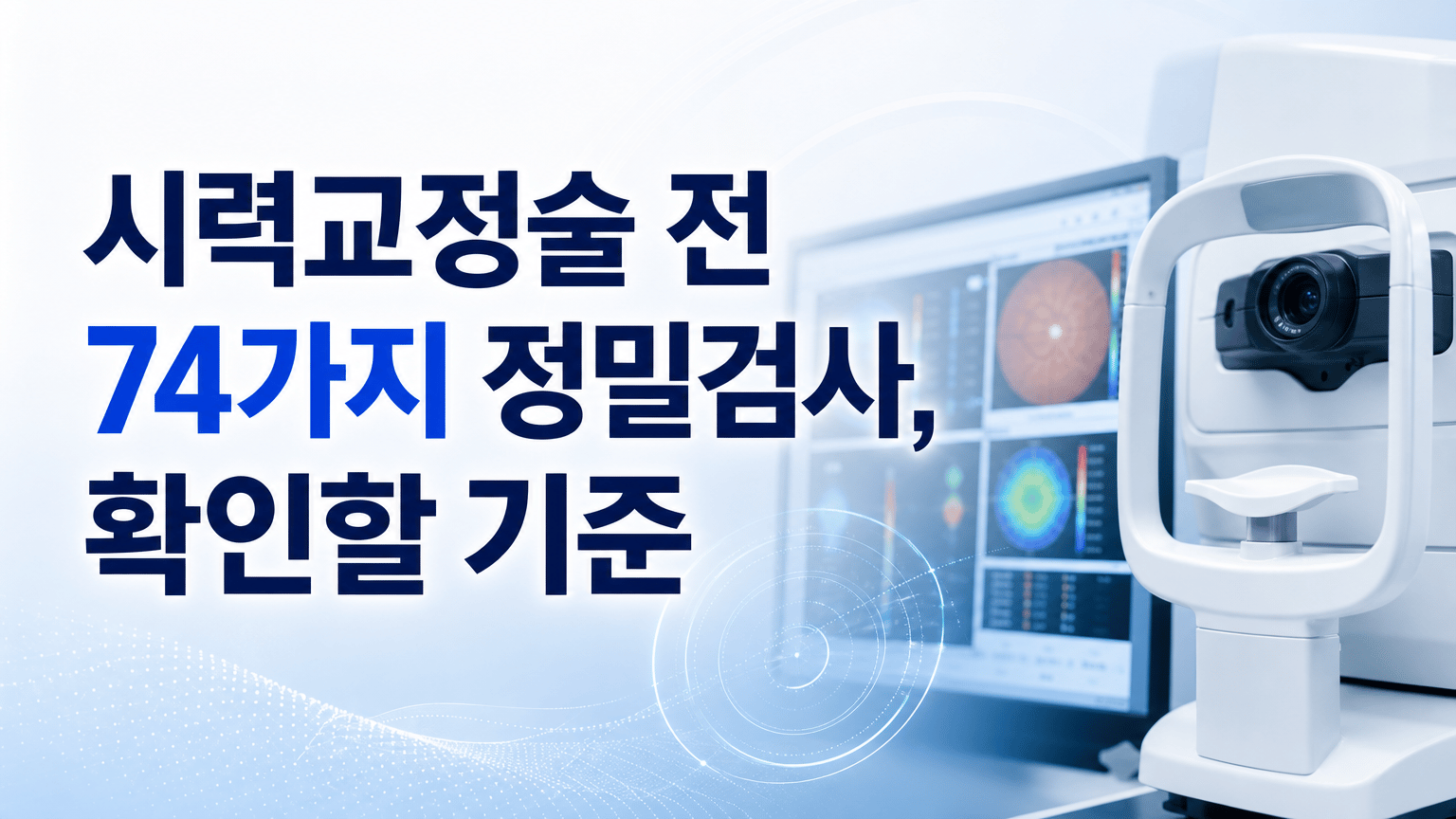 시력교정술 전
74가지 정밀검사,
확인할 기준